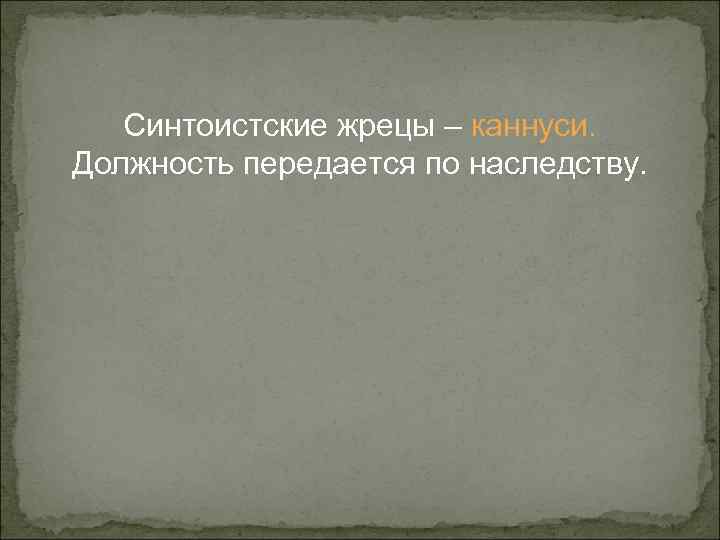 Синтоистские жрецы – каннуси.
Должность передается по наследству.